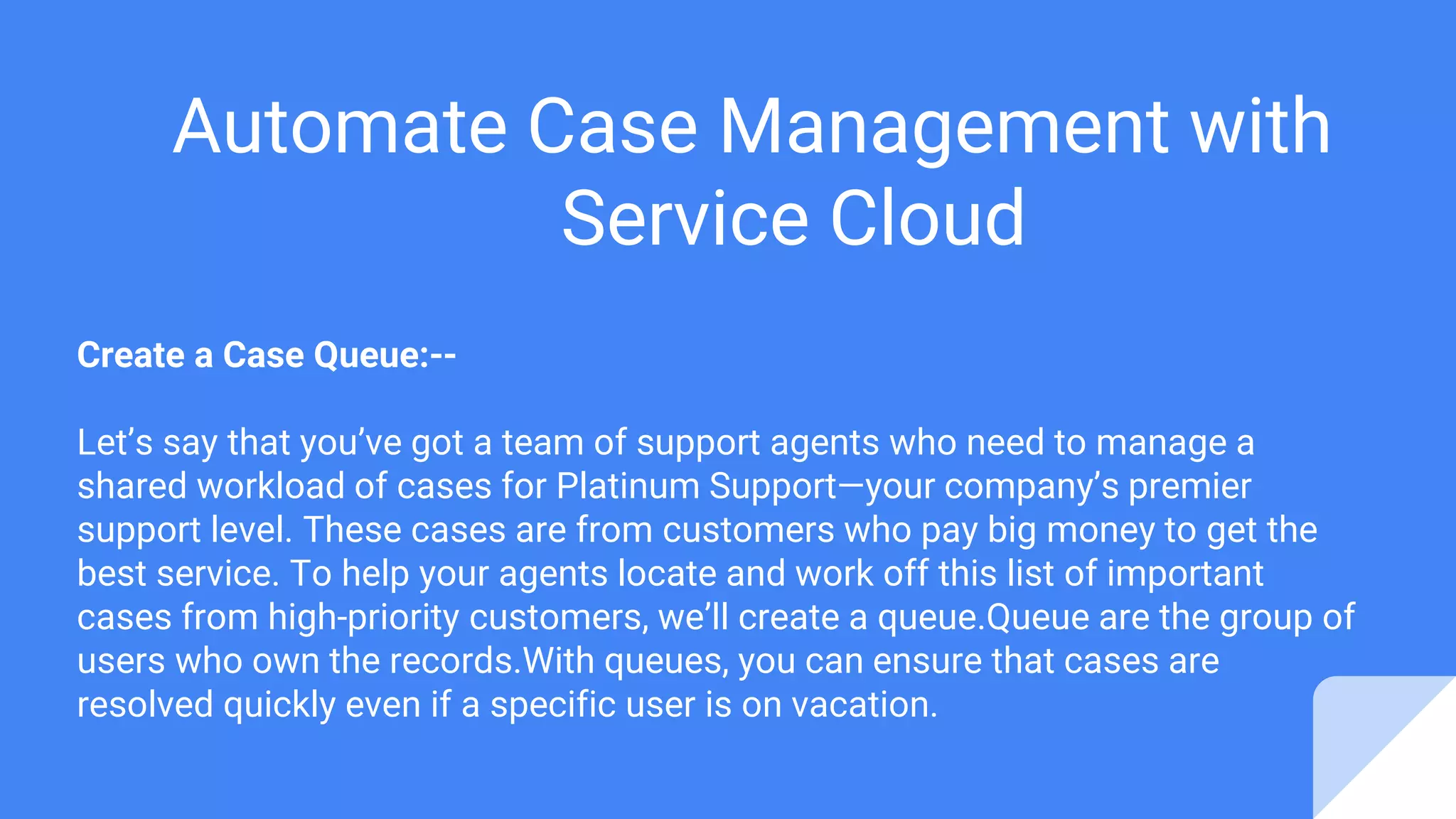 Automate Case Management with Service Cloud

Create a Case Queue:--

Let’s say that you’ve got a team of support agents who need to manage a shared workload of cases for Platinum Support—your company’s premier support level. These cases are from customers who pay big money to get the best service. To help your agents locate and work off this list of important cases from high-priority customers, we’ll create a queue.Queue are the group of users who own the records.With queues, you can ensure that cases are resolved quickly even if a specific user is on vacation.